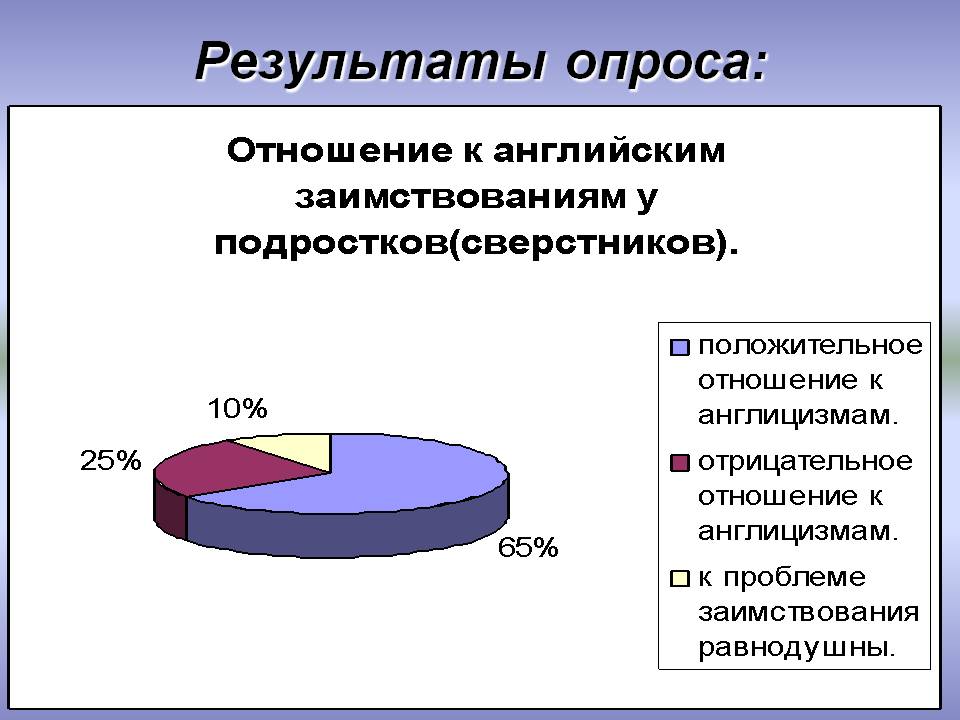 Результаты опроса:

Отношение к английским заимствованиям у подростков(сверстников).

10%

25%

65%

положительное отношение к англицизмам.

отрицательное отношение к англицизмам.

к проблеме заимствования равнодушны.